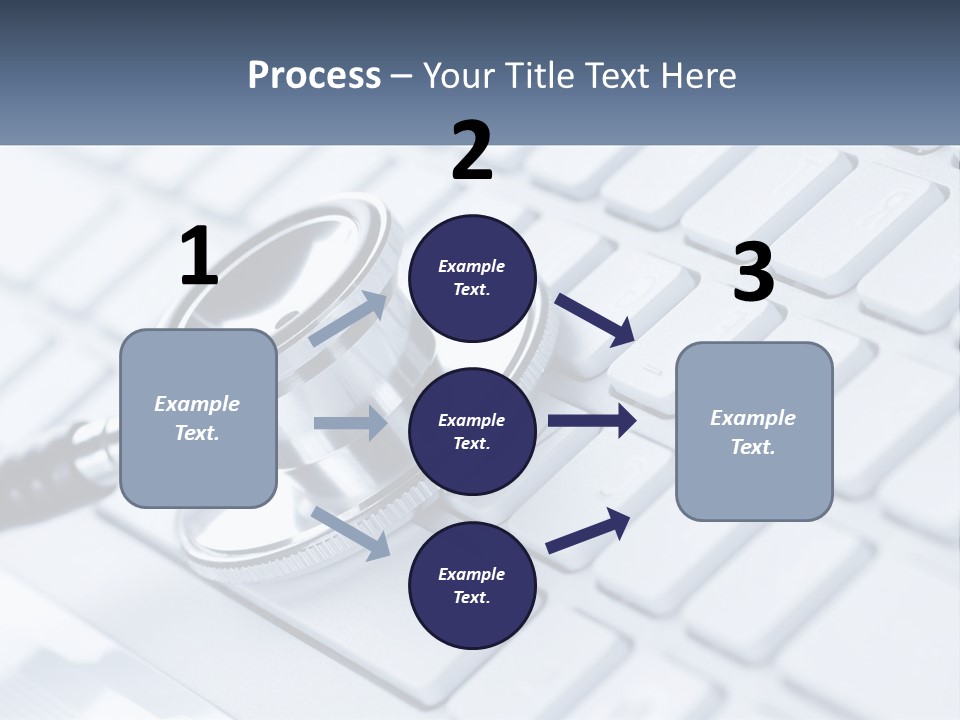 Process – Your Title Text Here

1

Example Text.

2

Example Text.

Example Text.

Example Text.

3

Example Text.